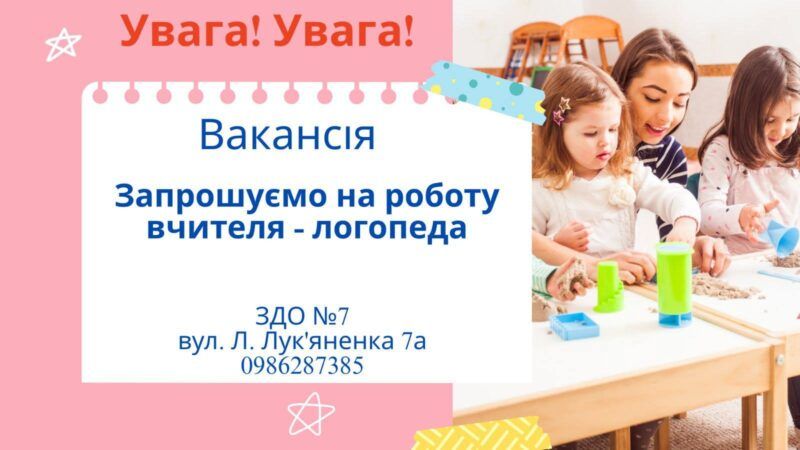 Увага! Увага!

Вакансія

Запрошуємо на роботу вчителя - логопеда

ЗДО №7
вул. Л. Лук'яненка 7а
0986287385